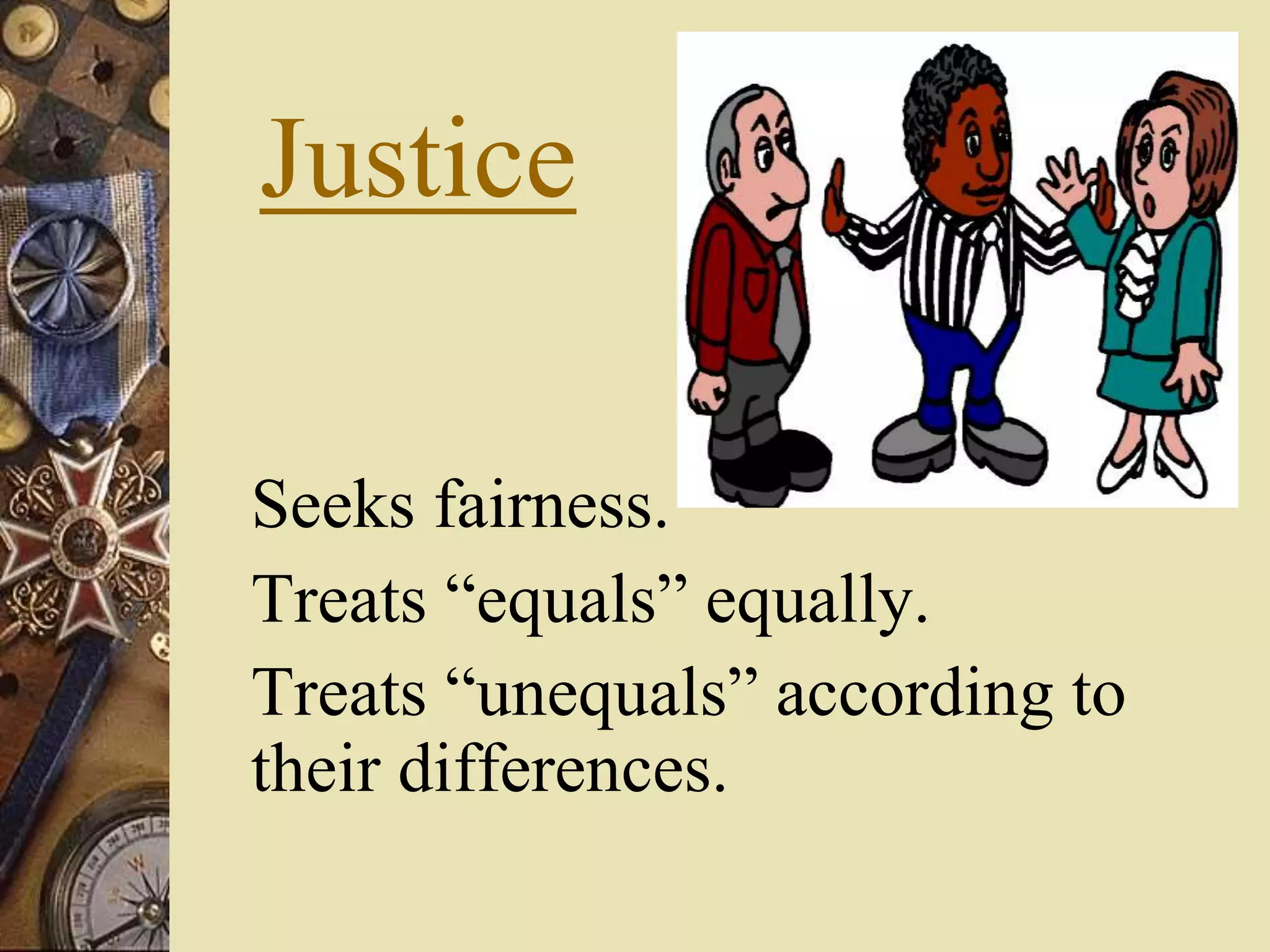 Justice

Seeks fairness.

Treats “equals” equally.

Treats “unequals” according to their differences.